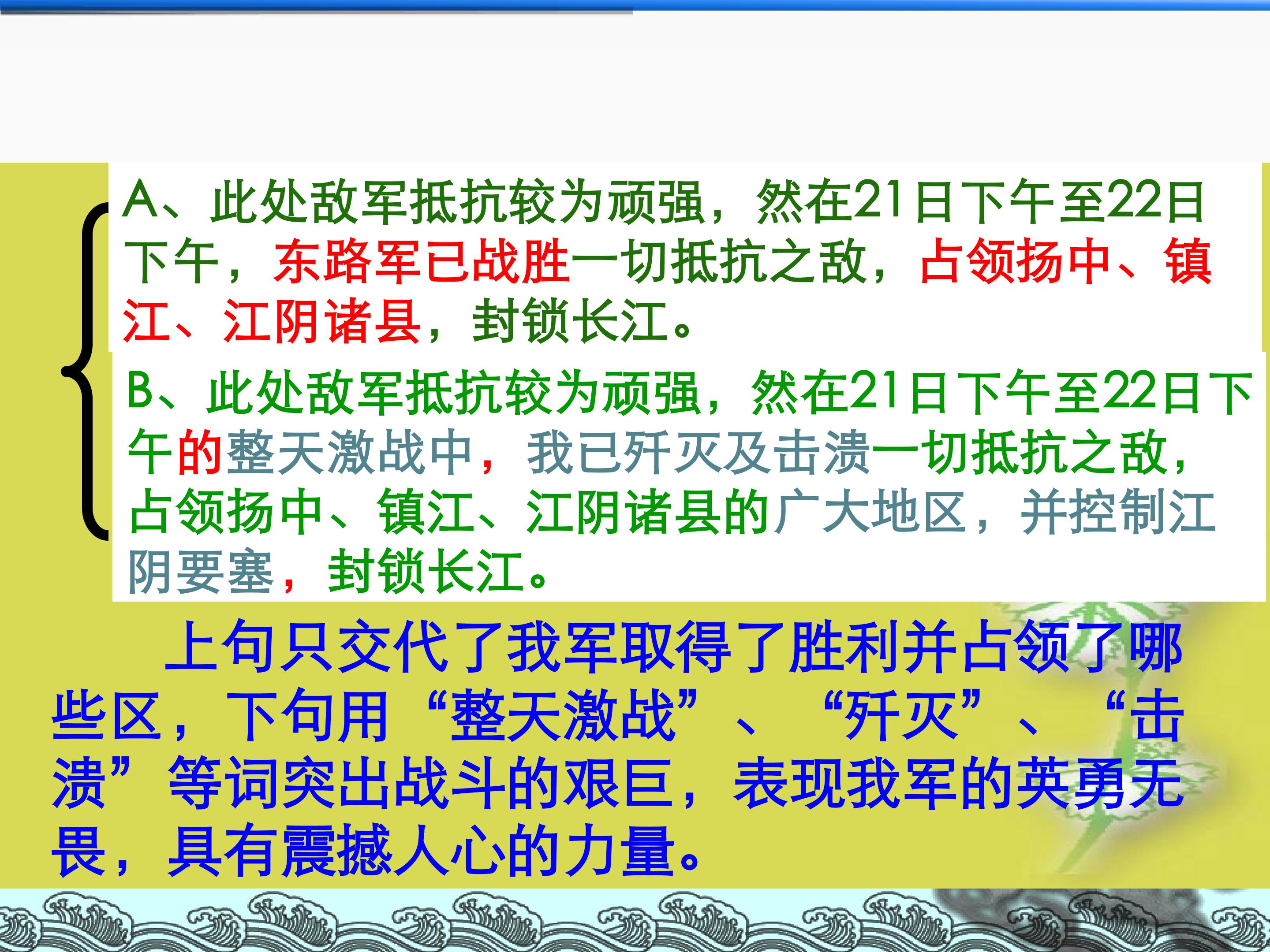 A、此处敌军抵抗较为顽强，然在21日下午至22日下午，东路军已战胜一切抵抗之敌，占领扬中、镇江、江阴诸县，封锁长江。

B、此处敌军抵抗较为顽强，然在21日下午至22日下午的整天激战中，我已歼灭及击溃一切抵抗之敌，占领扬中、镇江、江阴诸县的广大地区，并控制江阴要塞，封锁长江。

上句只交代了我军取得了胜利并占领了哪些区，下句用“整天激战”、“歼灭”、“击溃”等词突出战斗的艰巨，表现我军的英勇无畏，具有震撼人心的力量。